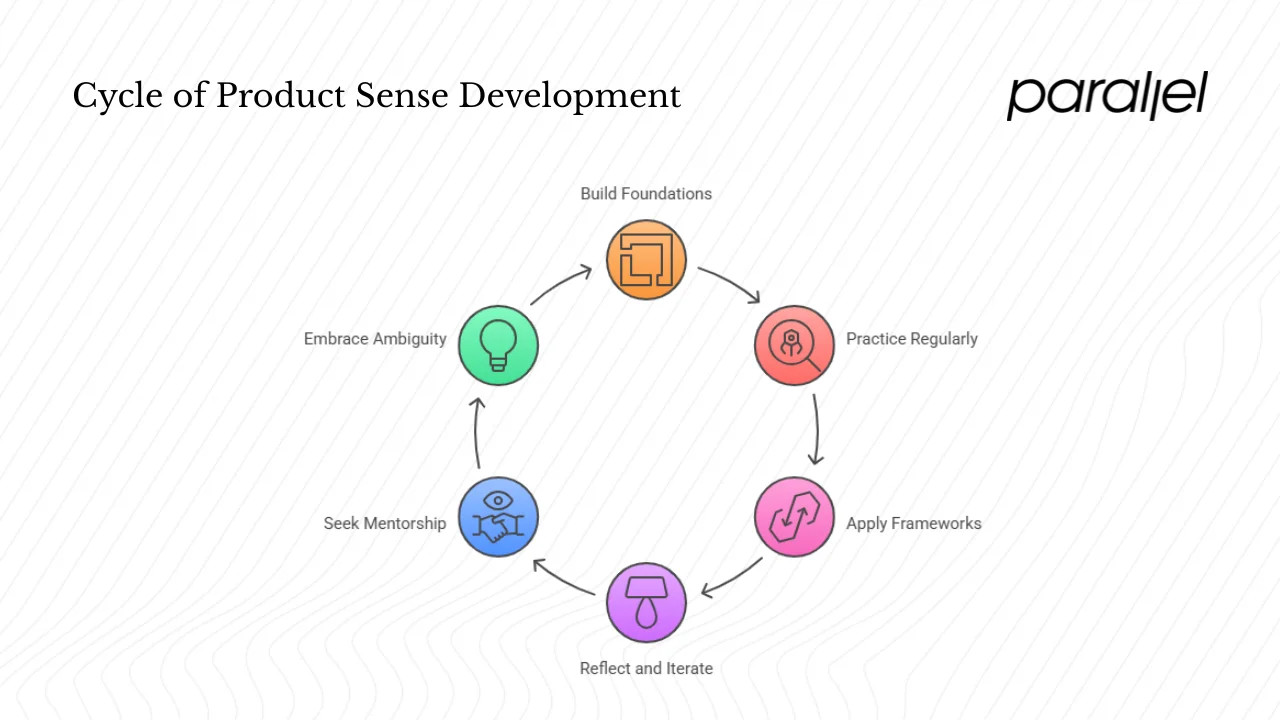 Cycle of Product Sense Development

parallel

Build Foundations

Practice Regularly

Apply Frameworks

Reflect and Iterate

Seek Mentorship

Embrace Ambiguity